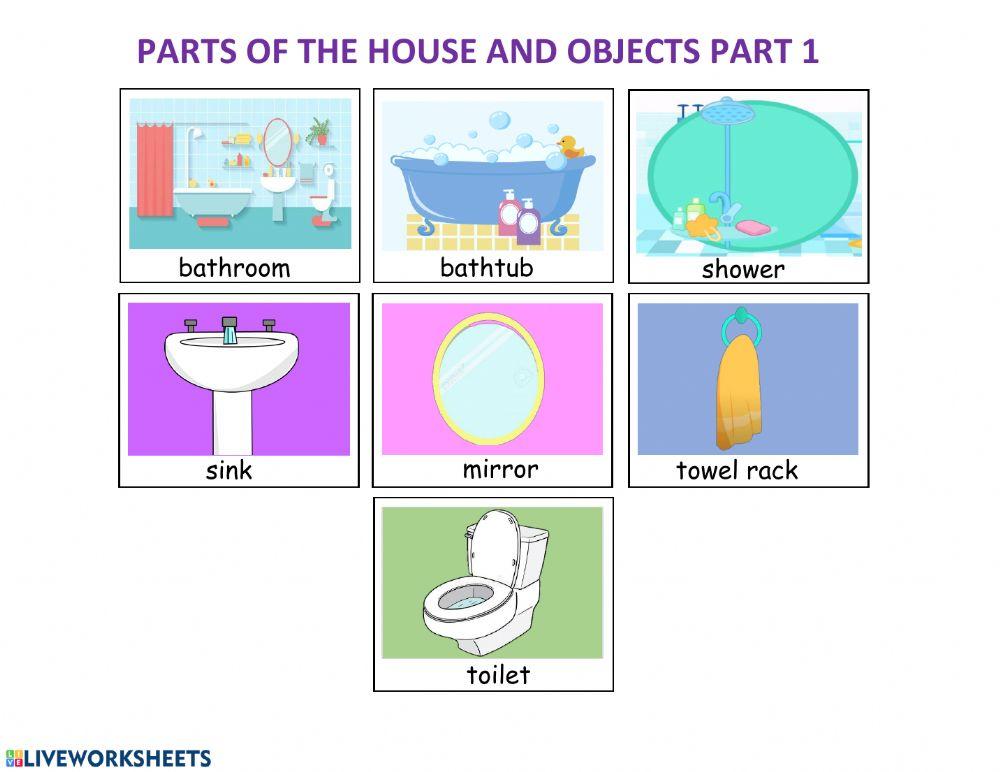 PARTS OF THE HOUSE AND OBJECTS PART 1

bathroom

bathtub

shower

sink

mirror

towel rack

toilet

LIVEWORKSHEETS